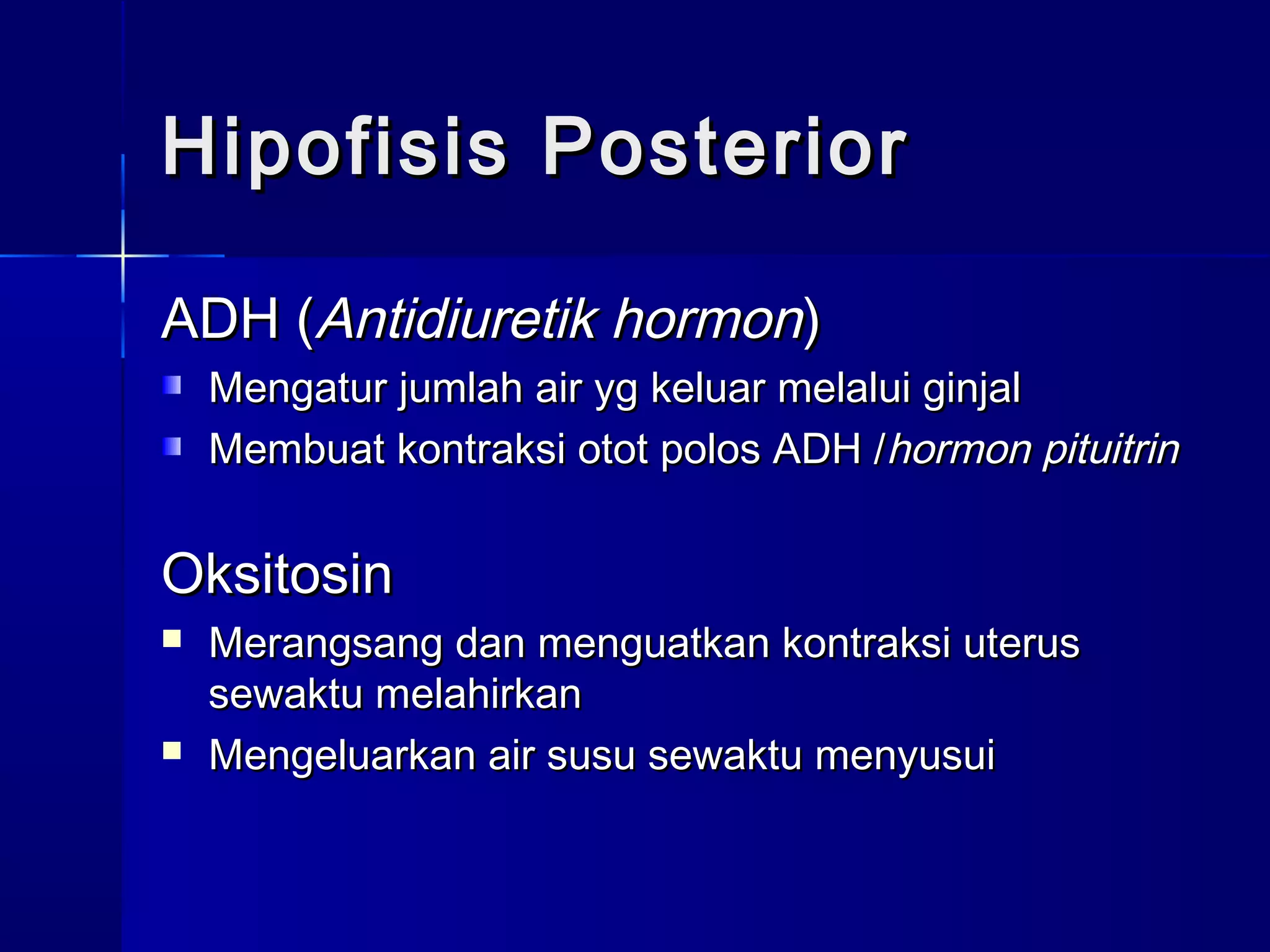 Hipofisis Posterior

ADH (Antidiuretik hormon)

- Mengatur jumlah air yg keluar melalui ginjal
- Membuat kontraksi otot polos ADH /hormon pituitrin

Oksitosin

- Merangsang dan menguatkan kontraksi uterus sewaktu melahirkan
- Mengeluarkan air susu sewaktu menyusui